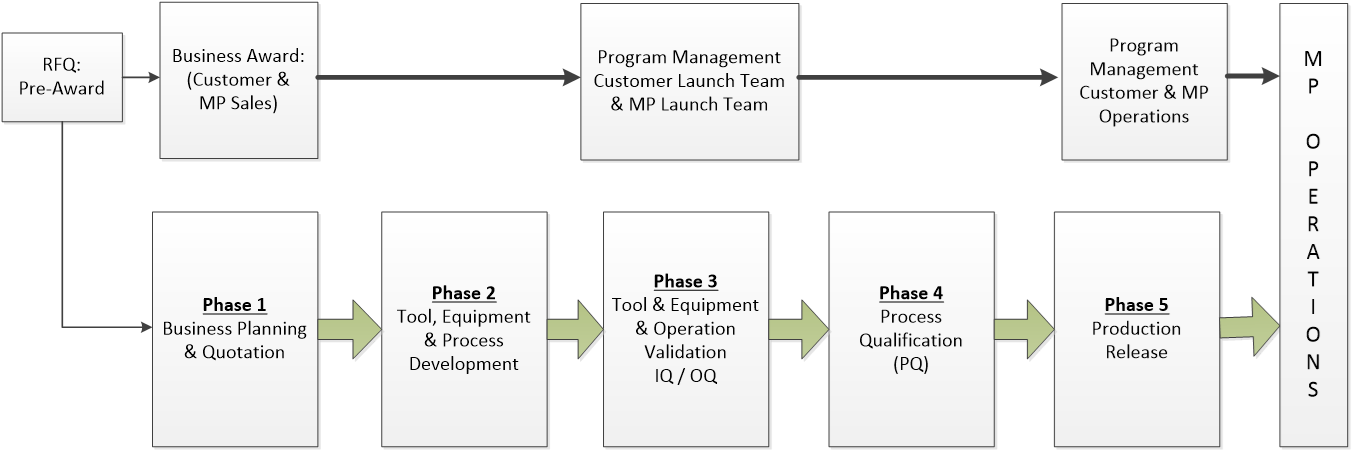 RFQ:
Pre-Award

Business Award:
(Customer &
MP Sales)

Program Management
Customer Launch Team
& MP Launch Team

Program
Management
Customer & MP
Operations

MP OPERATIONS

Phase 1
Business Planning
& Quotation

Phase 2
Tool, Equipment
& Process
Development

Phase 3
Tool & Equipment
& Operation
Validation
IQ / OQ

Phase 4
Process
Qualification
(PQ)

Phase 5
Production
Release